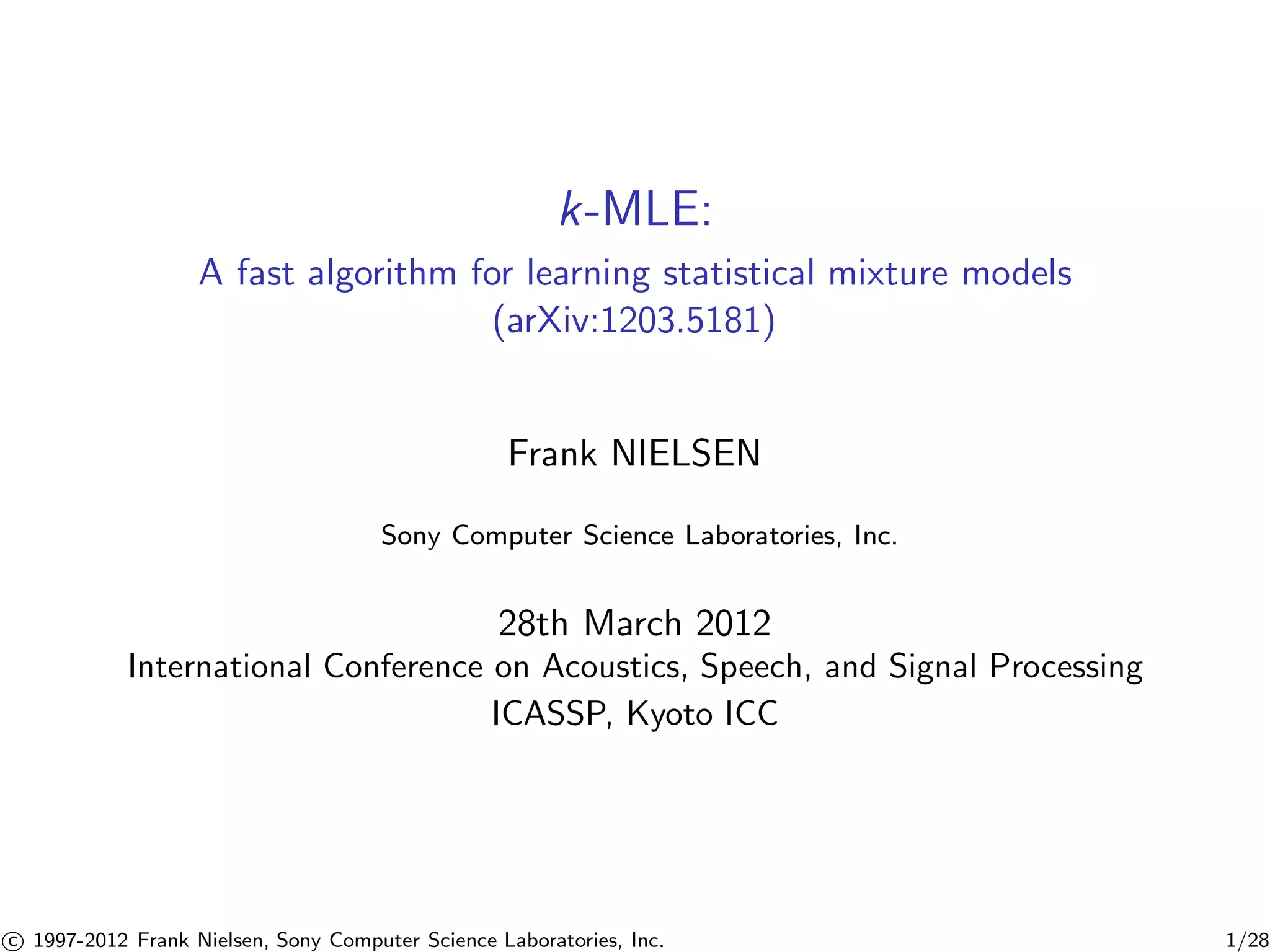 $k$-MLE:
A fast algorithm for learning statistical mixture models
(arXiv:1203.5181)

Frank NIELSEN

Sony Computer Science Laboratories, Inc.

28th March 2012
International Conference on Acoustics, Speech, and Signal Processing
ICASSP, Kyoto ICC

© 1997-2012 Frank Nielsen, Sony Computer Science Laboratories, Inc. 1/28